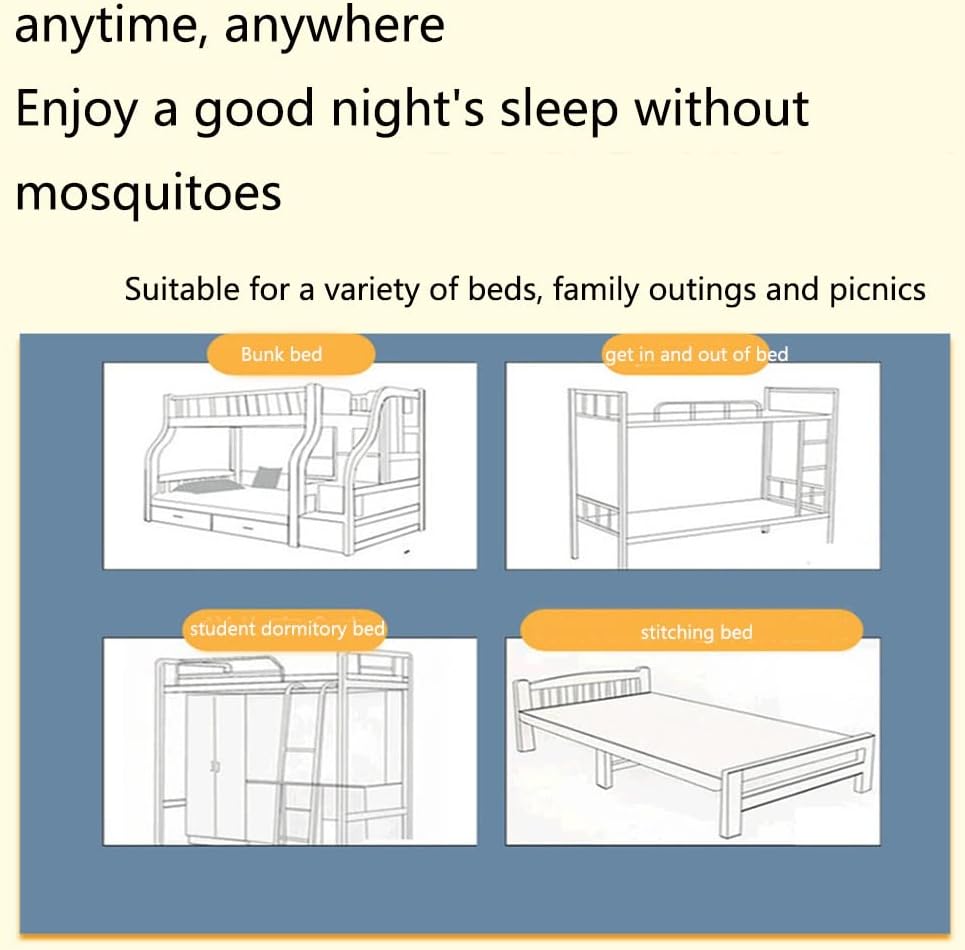 anytime, anywhere
Enjoy a good night's sleep without mosquitoes

Suitable for a variety of beds, family outings and picnics

Bunk bed

get in and out of bed

student dormitory bed

stitching bed